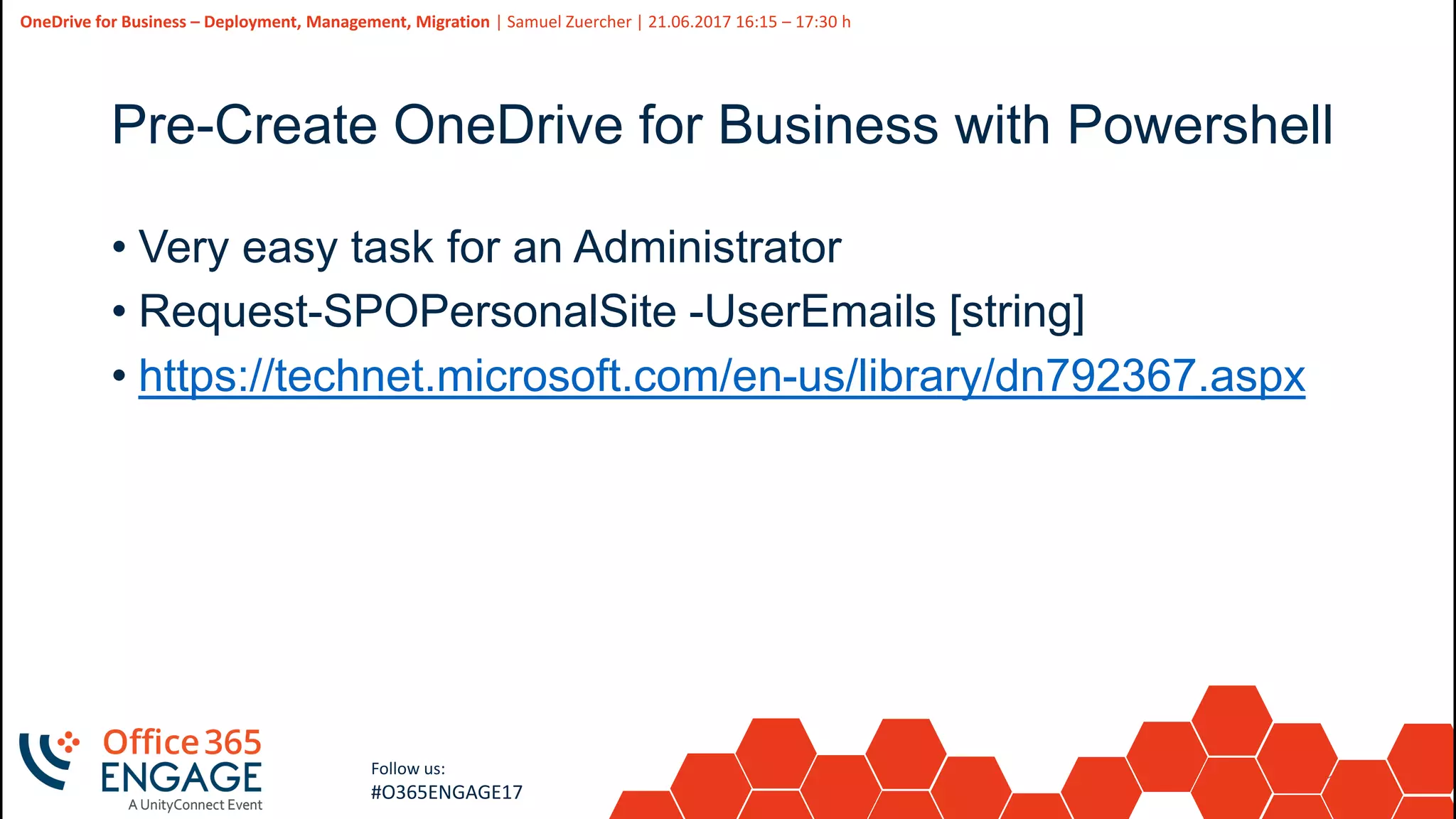 OneDrive for Business – Deployment, Management, Migration | Samuel Zuercher | 21.06.2017 16:15 – 17:30 h

Pre-Create OneDrive for Business with Powershell

• Very easy task for an Administrator
• Request-SPOPersonalSite -UserEmails [string]
• https://technet.microsoft.com/en-us/library/dn792367.aspx

Office 365 ENGAGE
A UnityConnect Event

Follow us:
#O365ENGAGE17